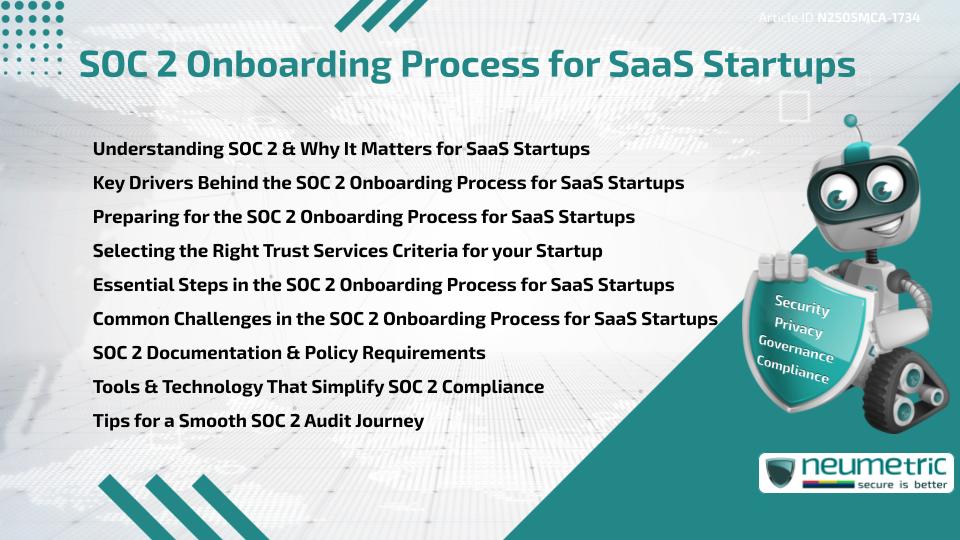 Article ID N2505MCA-1734

SOC 2 Onboarding Process for SaaS Startups

Understanding SOC 2 & Why It Matters for SaaS Startups
Key Drivers Behind the SOC 2 Onboarding Process for SaaS Startups
Preparing for the SOC 2 Onboarding Process for SaaS Startups
Selecting the Right Trust Services Criteria for your Startup
Essential Steps in the SOC 2 Onboarding Process for SaaS Startups
Common Challenges in the SOC 2 Onboarding Process for SaaS Startups
SOC 2 Documentation & Policy Requirements
Tools & Technology That Simplify SOC 2 Compliance
Tips for a Smooth SOC 2 Audit Journey

Security
Privacy
Governance
Compliance

neumetric
secure is better